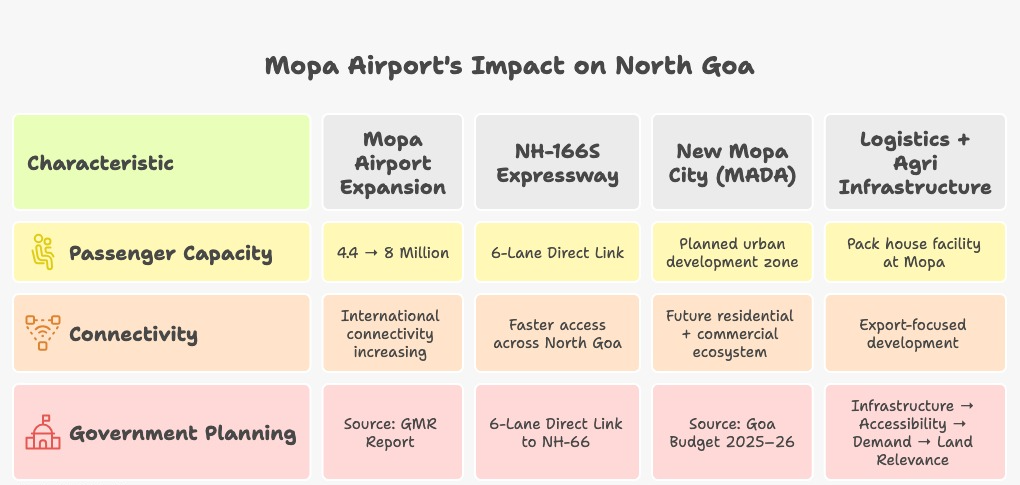 Mopa Airport's Impact on North Goa

| Characteristic | Mopa Airport Expansion | NH-166S Expressway | New Mopa City (MADA) | Logistics + Agri Infrastructure |
|---|---|---|---|---|
| Passenger Capacity | 4.4 → 8 Million | 6-Lane Direct Link | Planned urban development zone | Pack house facility at Mopa |
| Connectivity | International connectivity increasing | Faster access across North Goa | Future residential + commercial ecosystem | Export-focused development |
| Government Planning | Source: GMR Report | 6-Lane Direct Link to NH-66 | Source: Goa Budget 2025–26 | Infrastructure → Accessibility → Demand → Land Relevance |